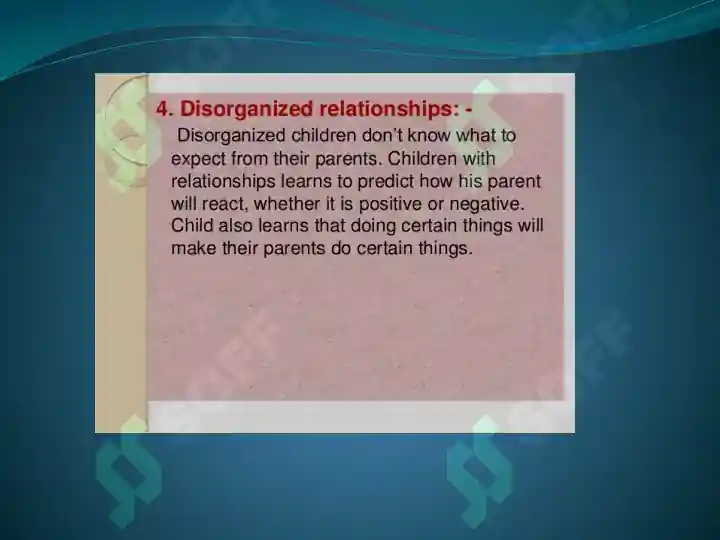 4. Disorganized relationships: -

Disorganized children don't know what to expect from their parents. Children with relationships learns to predict how his parent will react, whether it is positive or negative. Child also learns that doing certain things will make their parents do certain things.